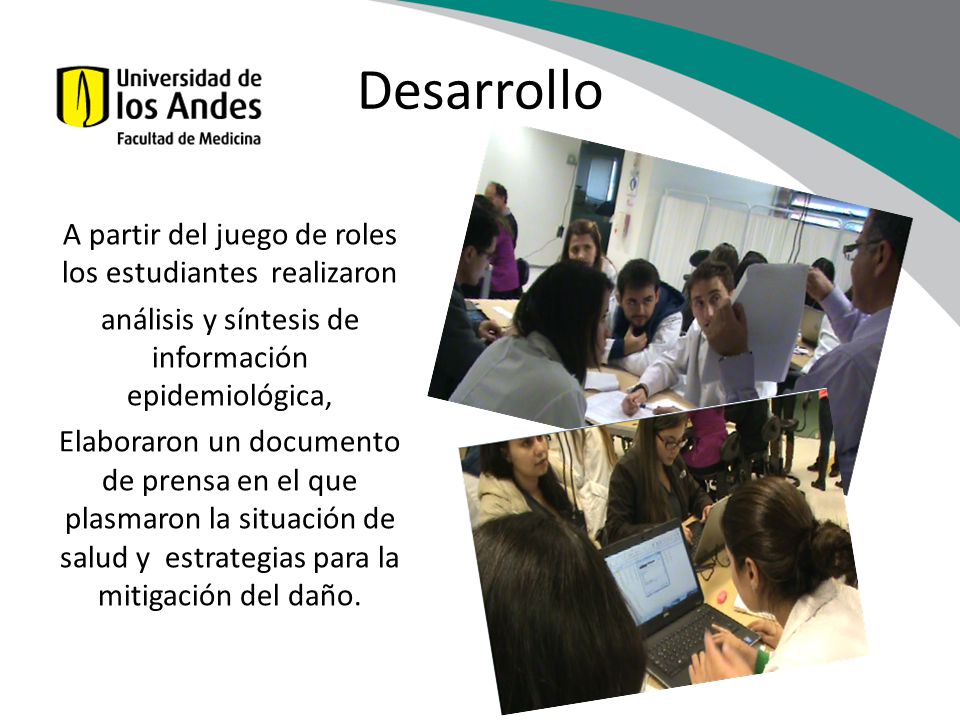 Universidad de los Andes
Facultad de Medicina

Desarrollo

A partir del juego de roles los estudiantes realizaron

análisis y síntesis de información epidemiológica,

Elaboraron un documento de prensa en el que plasmaron la situación de salud y estrategias para la mitigación del daño.